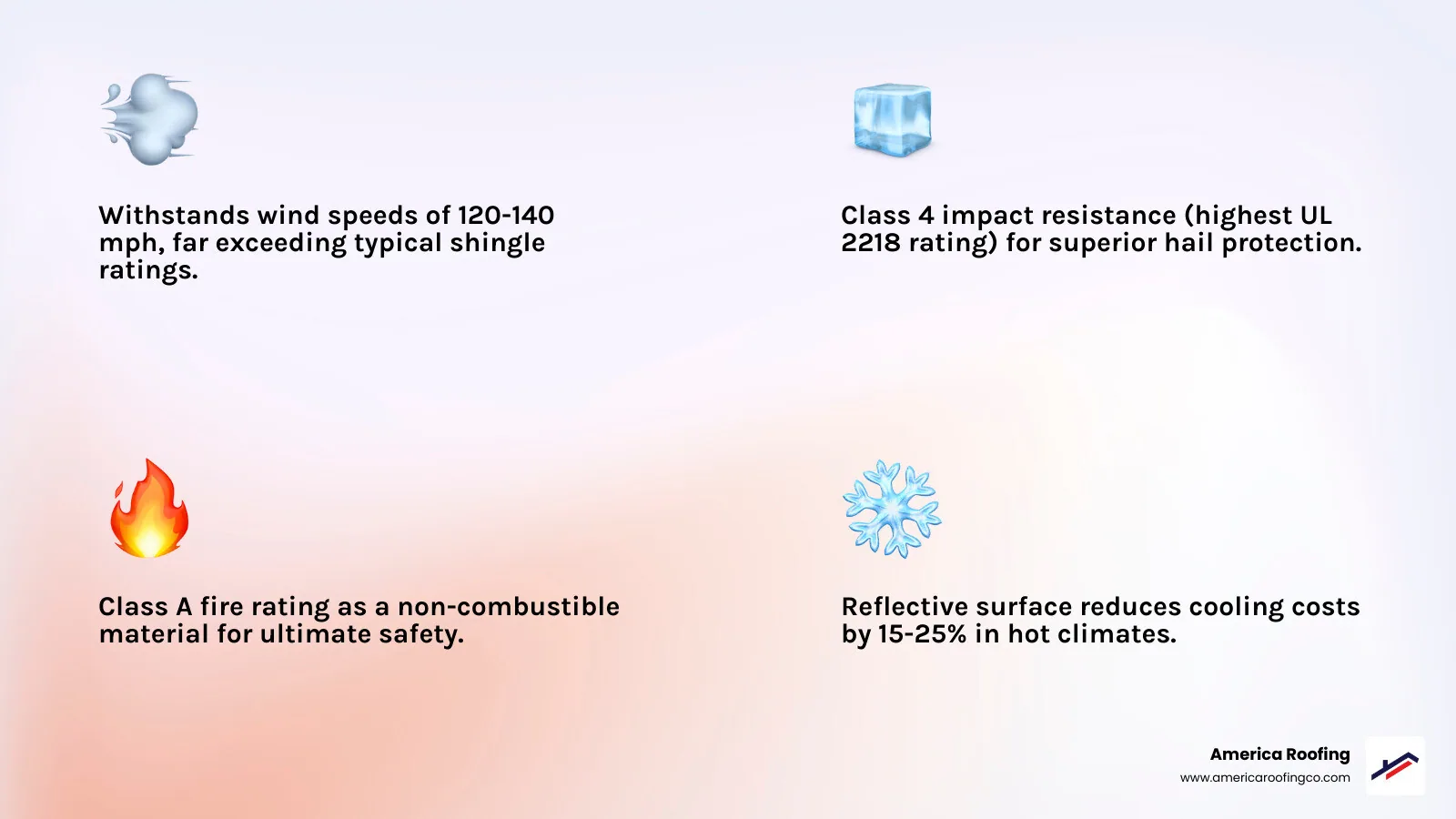 Withstands wind speeds of 120-140 mph, far exceeding typical shingle ratings.

Class 4 impact resistance (highest UL 2218 rating) for superior hail protection.

Class A fire rating as a non-combustible material for ultimate safety.

Reflective surface reduces cooling costs by 15-25% in hot climates.

America Roofing
www.americaroofingco.com